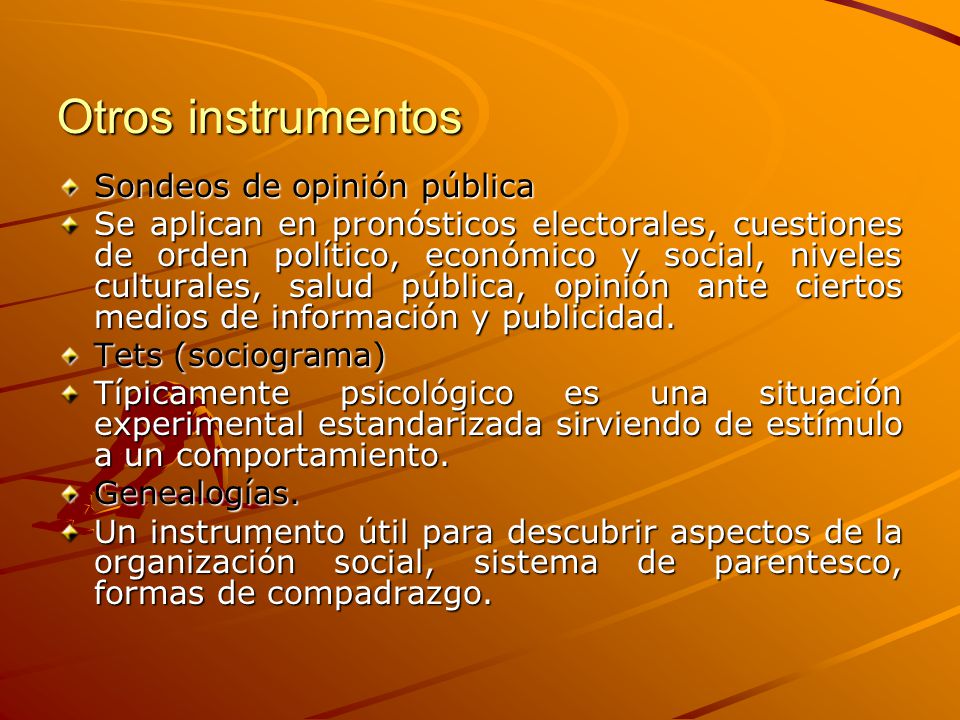 Otros instrumentos

Sondeos de opinión pública

Se aplican en pronósticos electorales, cuestiones de orden político, económico y social, niveles culturales, salud pública, opinión ante ciertos medios de información y publicidad.

Tets (sociograma)

Típicamente psicológico es una situación experimental estandarizada sirviendo de estímulo a un comportamiento.

Genealogías.

Un instrumento útil para descubrir aspectos de la organización social, sistema de parentesco, formas de compadrazgo.